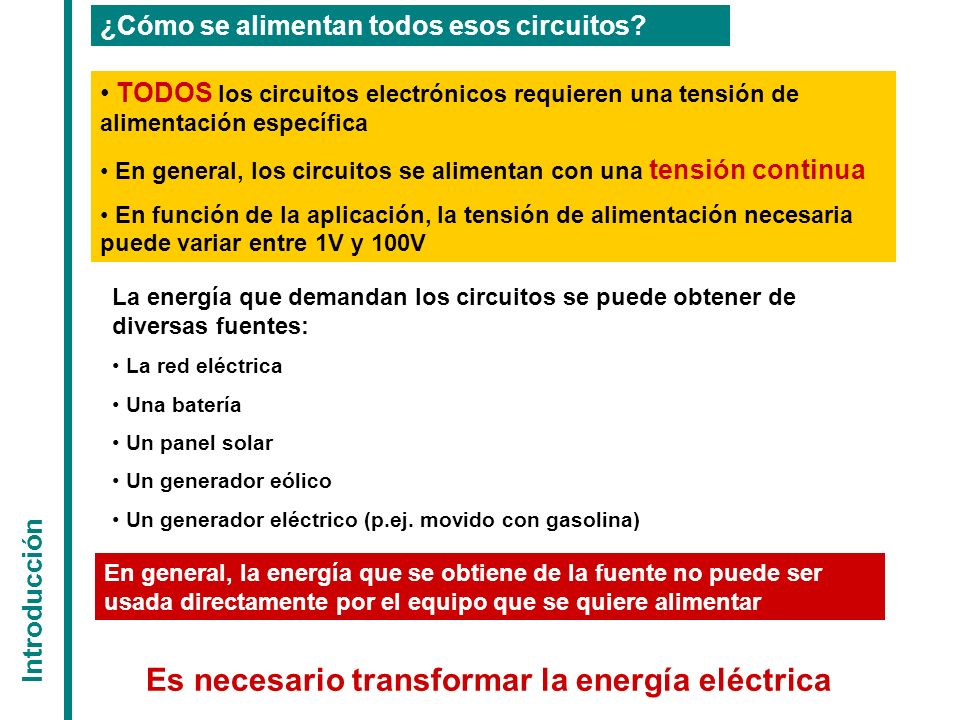 ¿Cómo se alimentan todos esos circuitos?

• TODOS los circuitos electrónicos requieren una tensión de alimentación específica

• En general, los circuitos se alimentan con una tensión continua

• En función de la aplicación, la tensión de alimentación necesaria puede variar entre 1V y 100V

La energía que demandan los circuitos se puede obtener de diversas fuentes:

• La red eléctrica

• Una batería

• Un panel solar

• Un generador eólico

• Un generador eléctrico (p.ej. movido con gasolina)

En general, la energía que se obtiene de la fuente no puede ser usada directamente por el equipo que se quiere alimentar

Es necesario transformar la energía eléctrica

Introducción